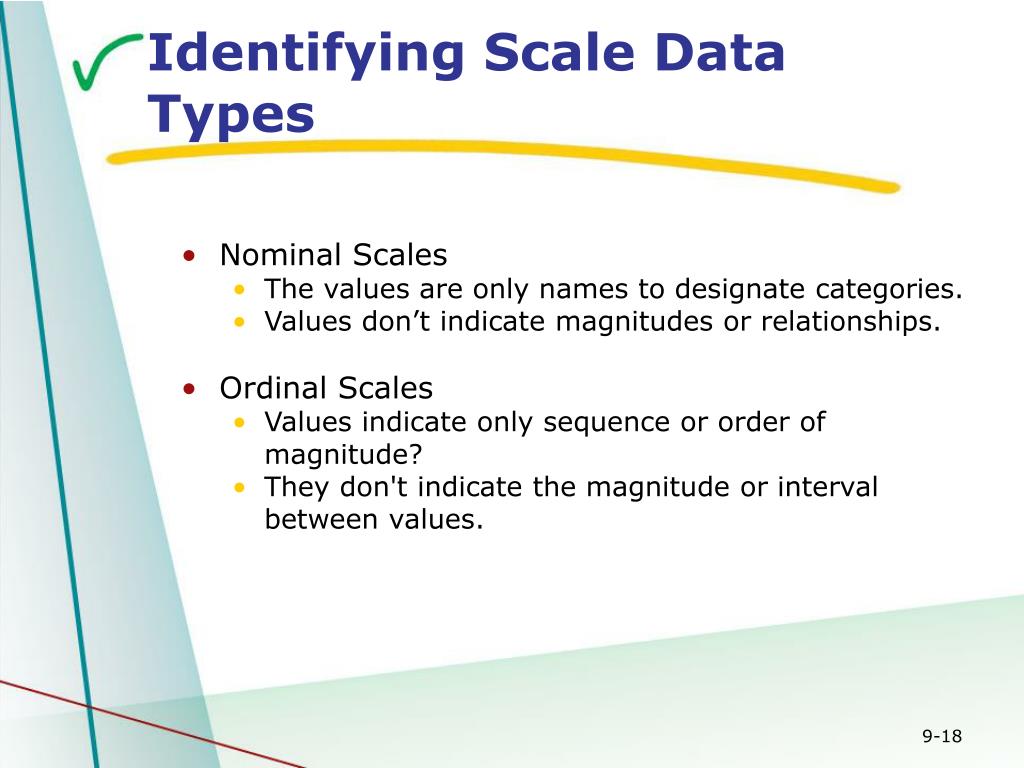 Identifying Scale Data Types

• Nominal Scales
  • The values are only names to designate categories.
  • Values don’t indicate magnitudes or relationships.

• Ordinal Scales
  • Values indicate only sequence or order of magnitude?
  • They don't indicate the magnitude or interval between values.

9-18